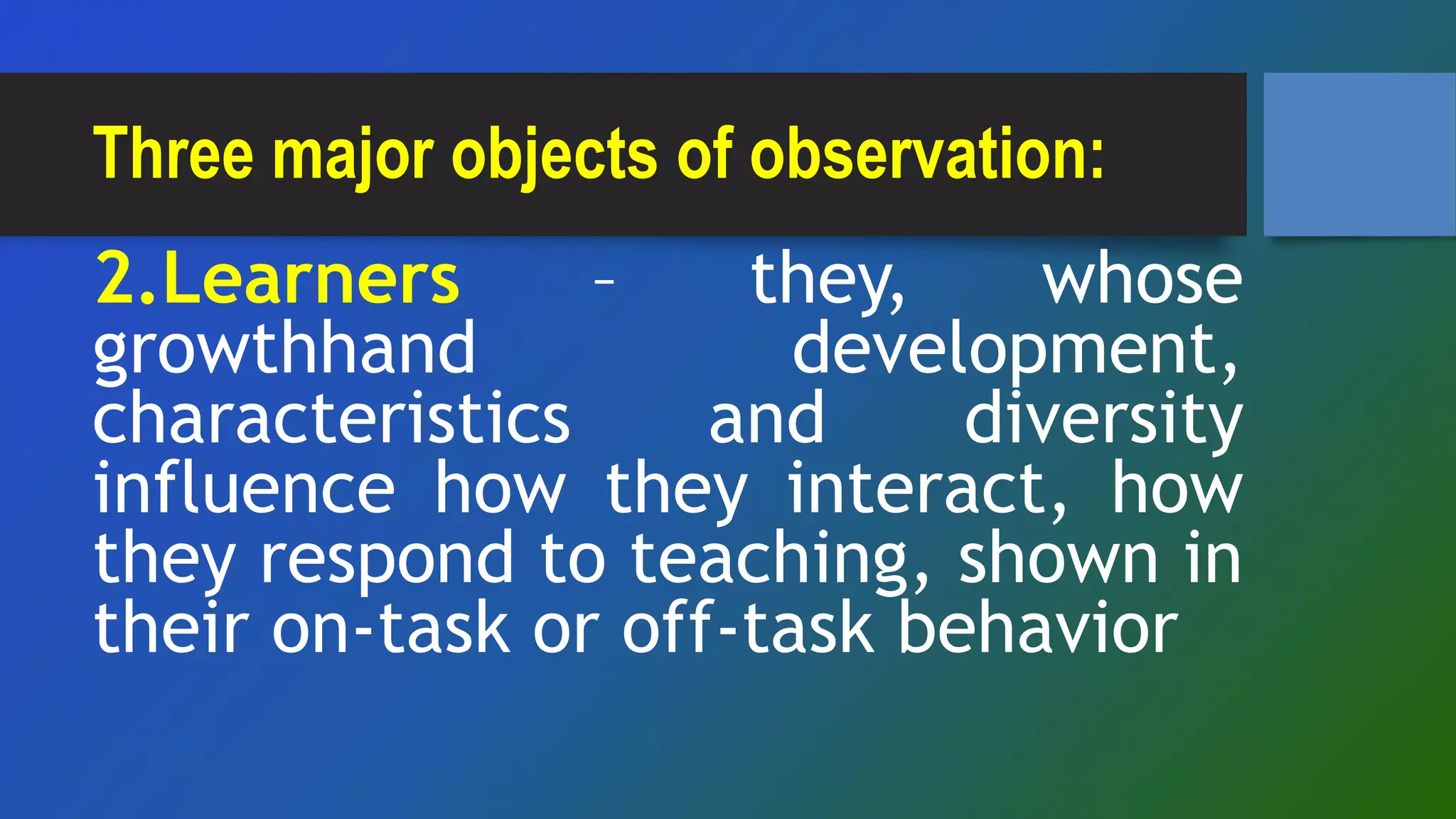 Three major objects of observation:

2.Learners – they, whose growthhand development, characteristics and diversity influence how they interact, how they respond to teaching, shown in their on-task or off-task behavior